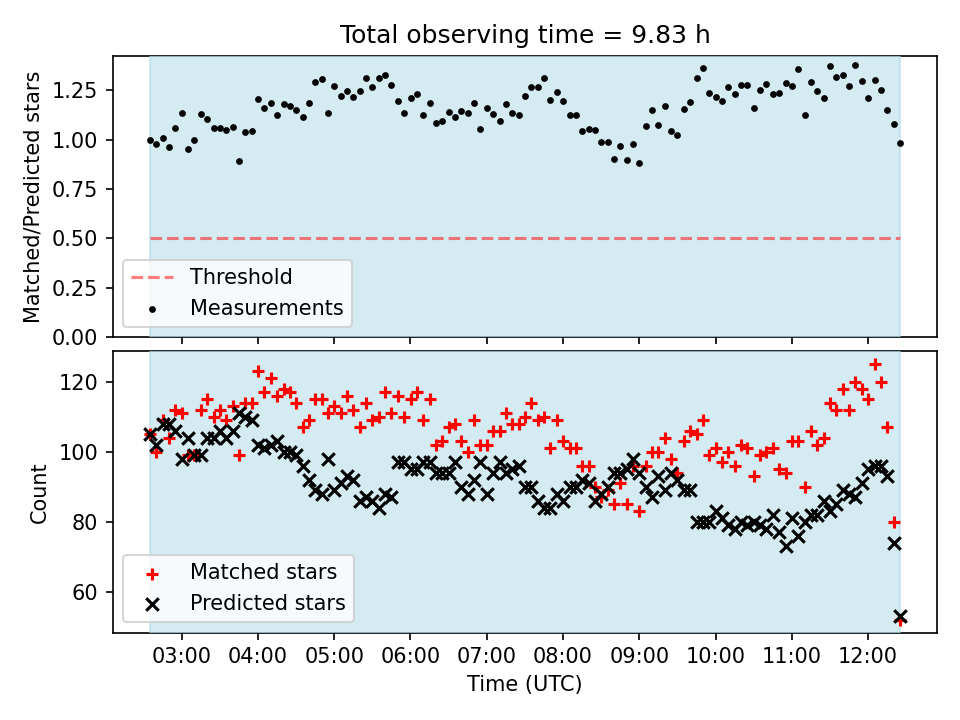 Total observing time = 9.83 h

Matched/Predicted stars

1.25
1.00
0.75
0.50
0.25
0.00

Threshold
Measurements

Count

120
100
80
60

Matched stars
Predicted stars

03:00 04:00 05:00 06:00 07:00 08:00 09:00 10:00 11:00 12:00

Time (UTC)